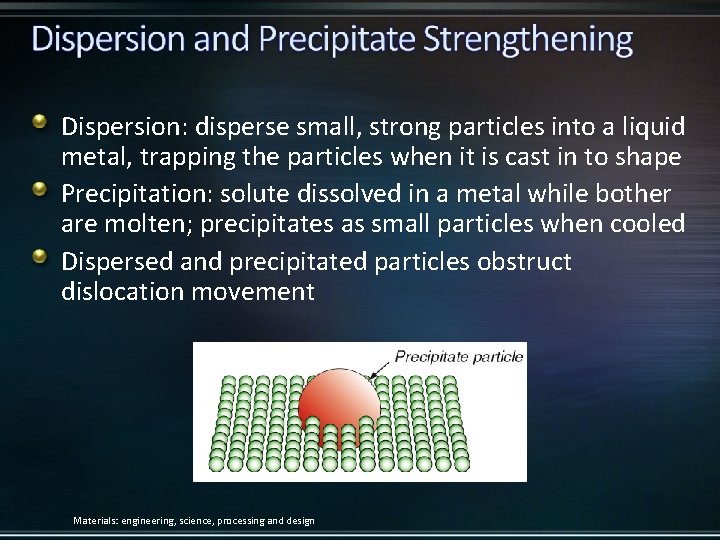 Dispersion and Precipitate Strengthening

Dispersion: disperse small, strong particles into a liquid metal, trapping the particles when it is cast in to shape

Precipitation: solute dissolved in a metal while bother are molten; precipitates as small particles when cooled

Dispersed and precipitated particles obstruct dislocation movement

Precipitate particle

Materials: engineering, science, processing and design